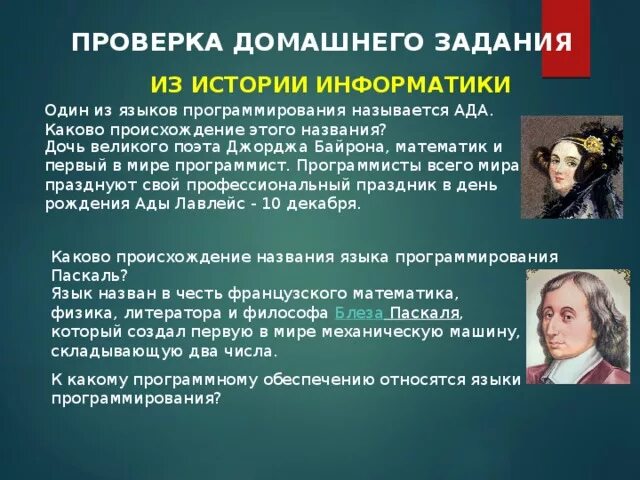 ПРОВЕРКА ДОМАШНЕГО ЗАДАНИЯ

ИЗ ИСТОРИИ ИНФОРМАТИКИ

Один из языков программирования называется АДА. Каково происхождение этого названия?
Дочь великого поэта Джорджа Байрона, математик и первый в мире программист. Программисты всего мира празднуют свой профессиональный праздник в день рождения Ады Лавлейс - 10 декабря.

Каково происхождение названия языка программирования Паскаль?
Язык назван в честь французского математика, физика, литератора и философа Блеза Паскаля, который создал первую в мире механическую машину, складывающую два числа.

К какому программному обеспечению относятся языки программирования?